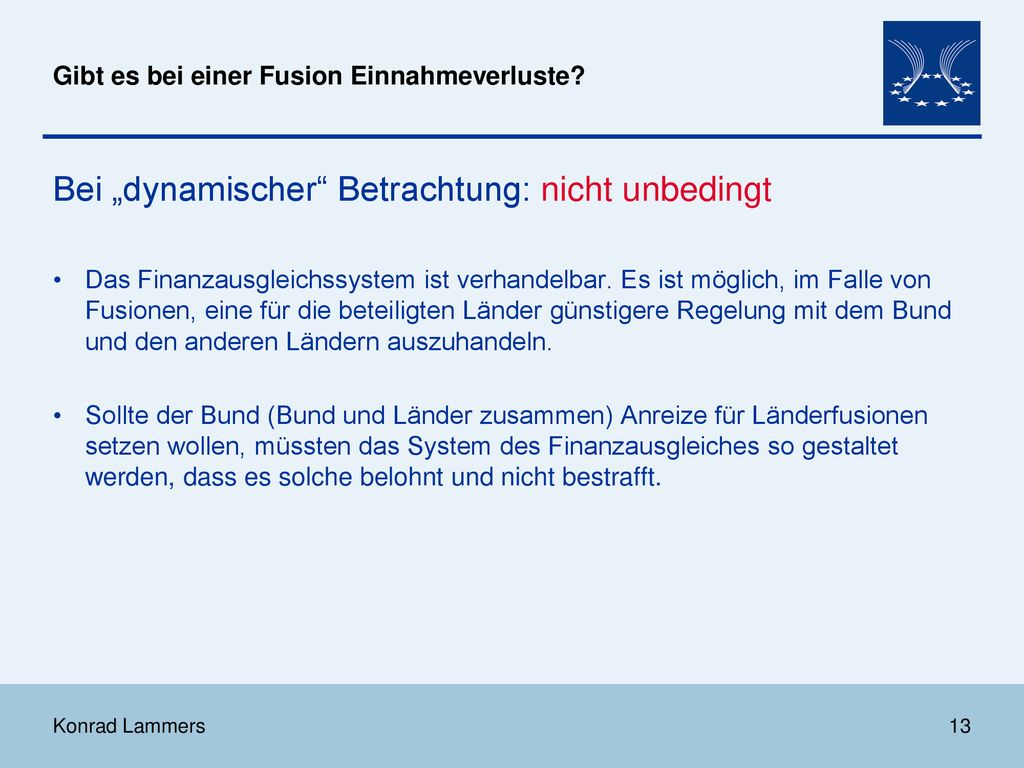 Gibt es bei einer Fusion Einnahmeverluste?

Bei „dynamischer“ Betrachtung: nicht unbedingt

• Das Finanzausgleichssystem ist verhandelbar. Es ist möglich, im Falle von Fusionen, eine für die beteiligten Länder günstigere Regelung mit dem Bund und den anderen Ländern auszuhandeln.

• Sollte der Bund (Bund und Länder zusammen) Anreize für Länderfusionen setzen wollen, müssten das System des Finanzausgleiches so gestaltet werden, dass es solche belohnt und nicht bestrafft.

Konrad Lammers

13